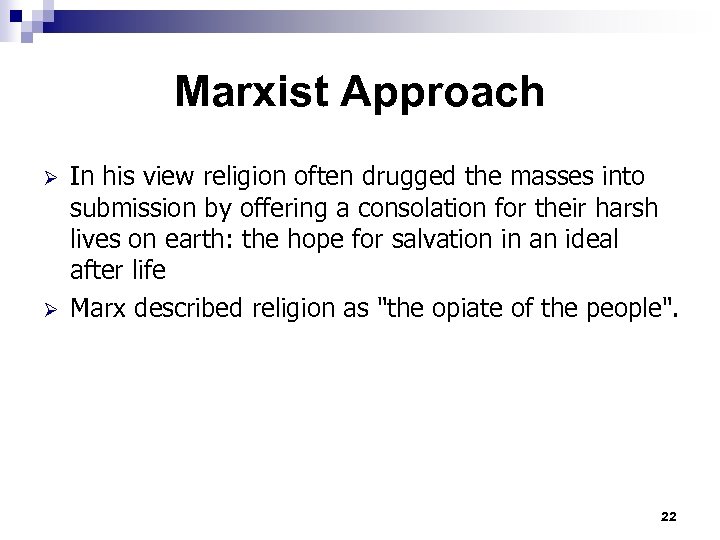 Marxist Approach

➢ In his view religion often drugged the masses into submission by offering a consolation for their harsh lives on earth: the hope for salvation in an ideal after life

➢ Marx described religion as "the opiate of the people".

22